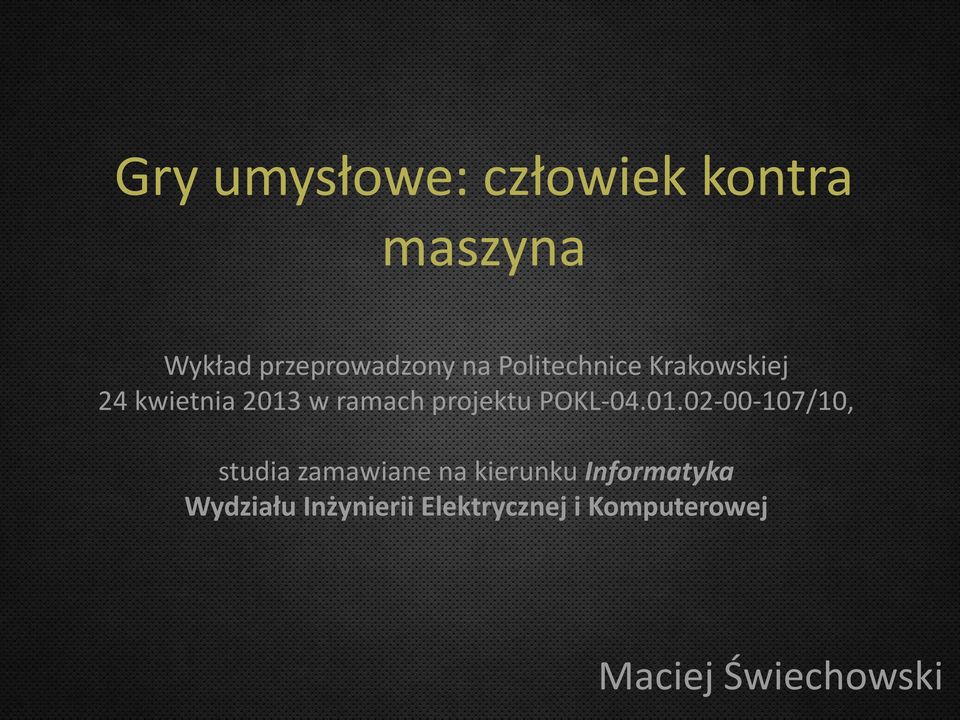 Gry umysłowe: człowiek kontra maszyna

Wykład przeprowadzony na Politechnice Krakowskiej
24 kwietnia 2013 w ramach projektu POKL-04.01.02-00-107/10,

studia zamawiane na kierunku Informatyka
Wydziału Inżynierii Elektrycznej i Komputerowej

Maciej Świechowski